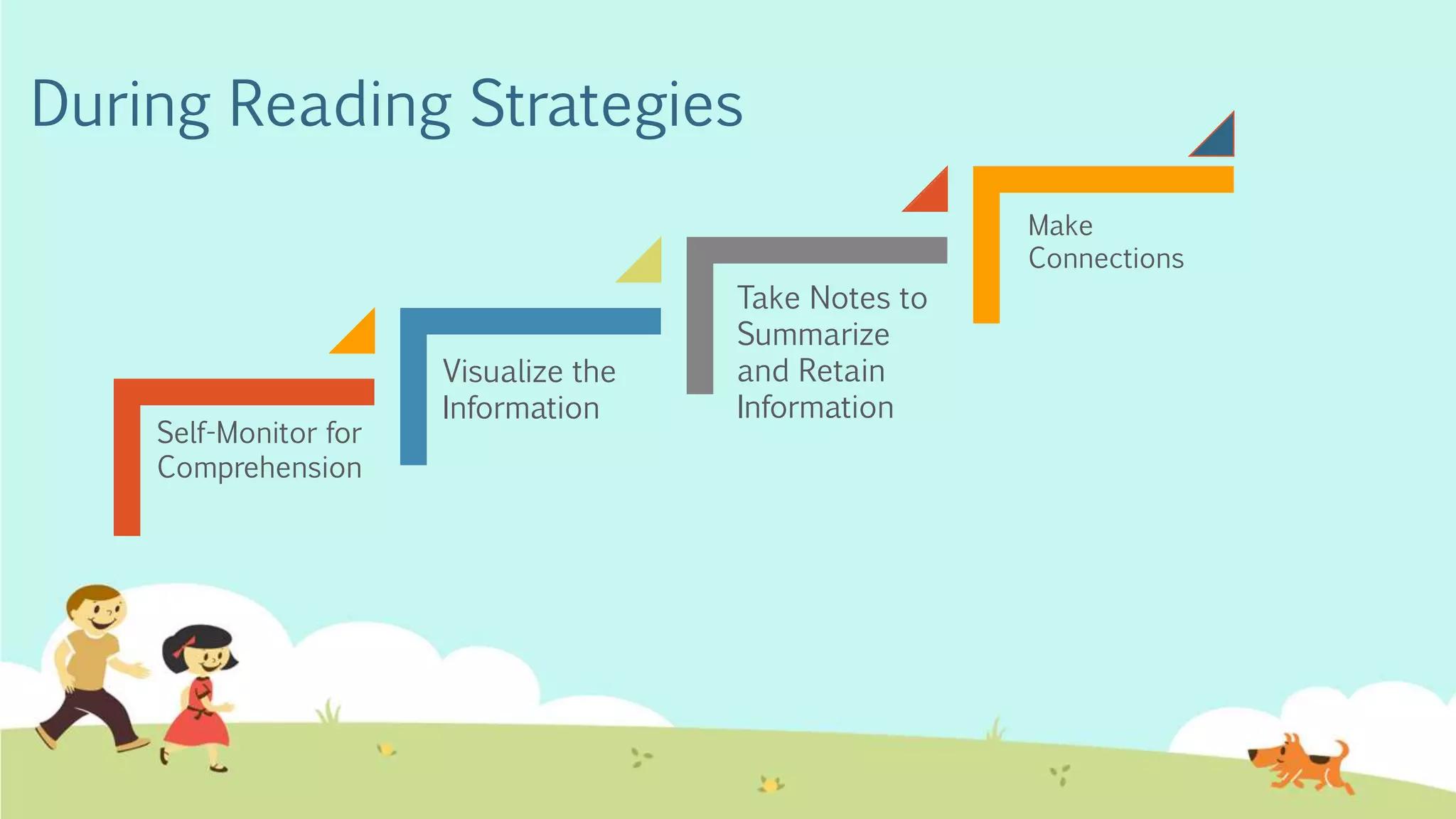 During Reading Strategies

Self-Monitor for Comprehension

Visualize the Information

Take Notes to Summarize and Retain Information

Make Connections